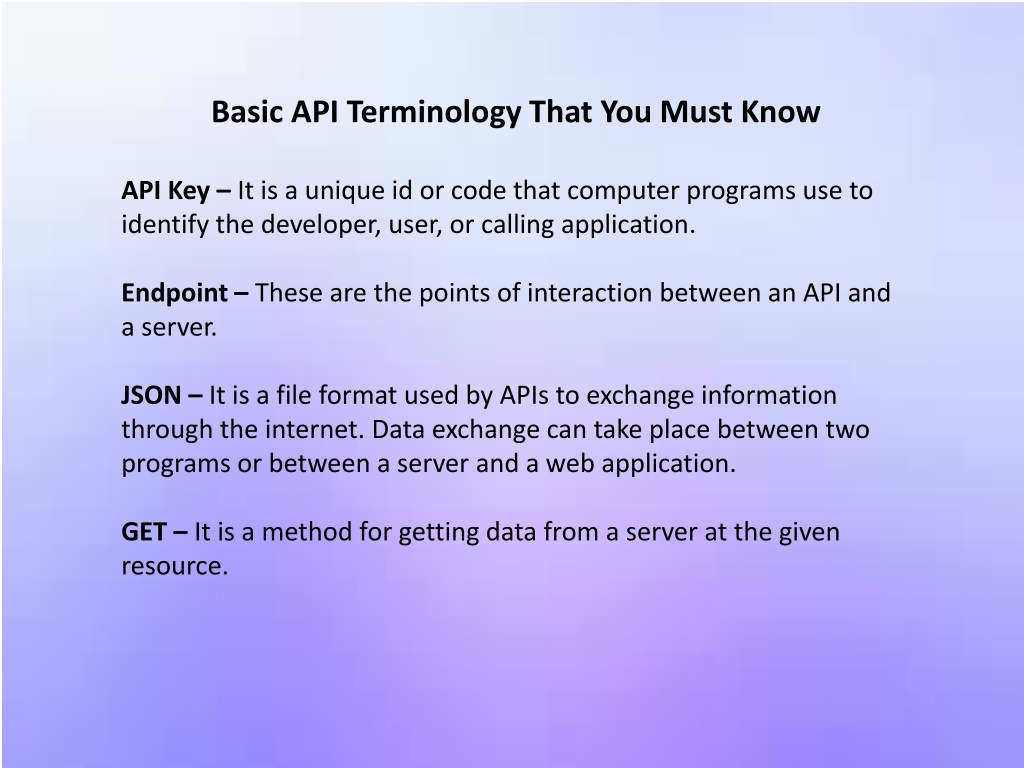 Basic API Terminology That You Must Know

API Key – It is a unique id or code that computer programs use to identify the developer, user, or calling application.

Endpoint – These are the points of interaction between an API and a server.

JSON – It is a file format used by APIs to exchange information through the internet. Data exchange can take place between two programs or between a server and a web application.

GET – It is a method for getting data from a server at the given resource.